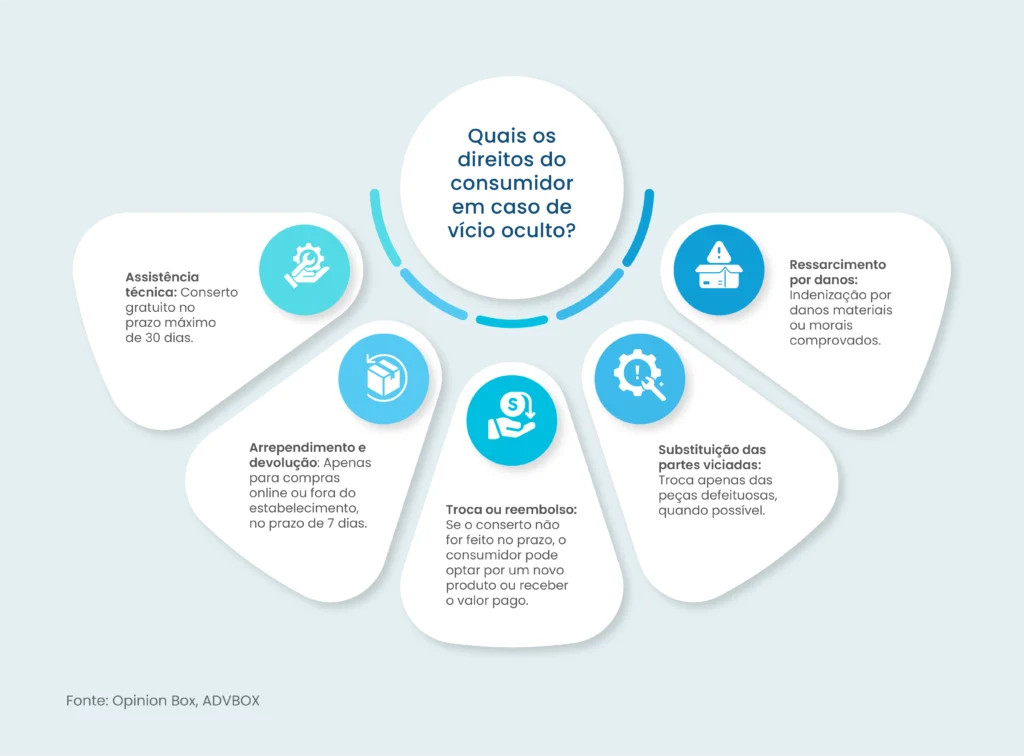 Quais os direitos do consumidor em caso de vício oculto?

Assistência técnica: Conserto gratuito no prazo máximo de 30 dias.

Arrependimento e devolução: Apenas para compras online ou fora do estabelecimento, no prazo de 7 dias.

Troca ou reembolso: Se o conserto não for feito no prazo, o consumidor pode optar por um novo produto ou receber o valor pago.

Substituição das partes viciadas: Troca apenas das peças defeituosas, quando possível.

Ressarcimento por danos: Indenização por danos materiais ou morais comprovados.

Fonte: Opinion Box, ADVBOX